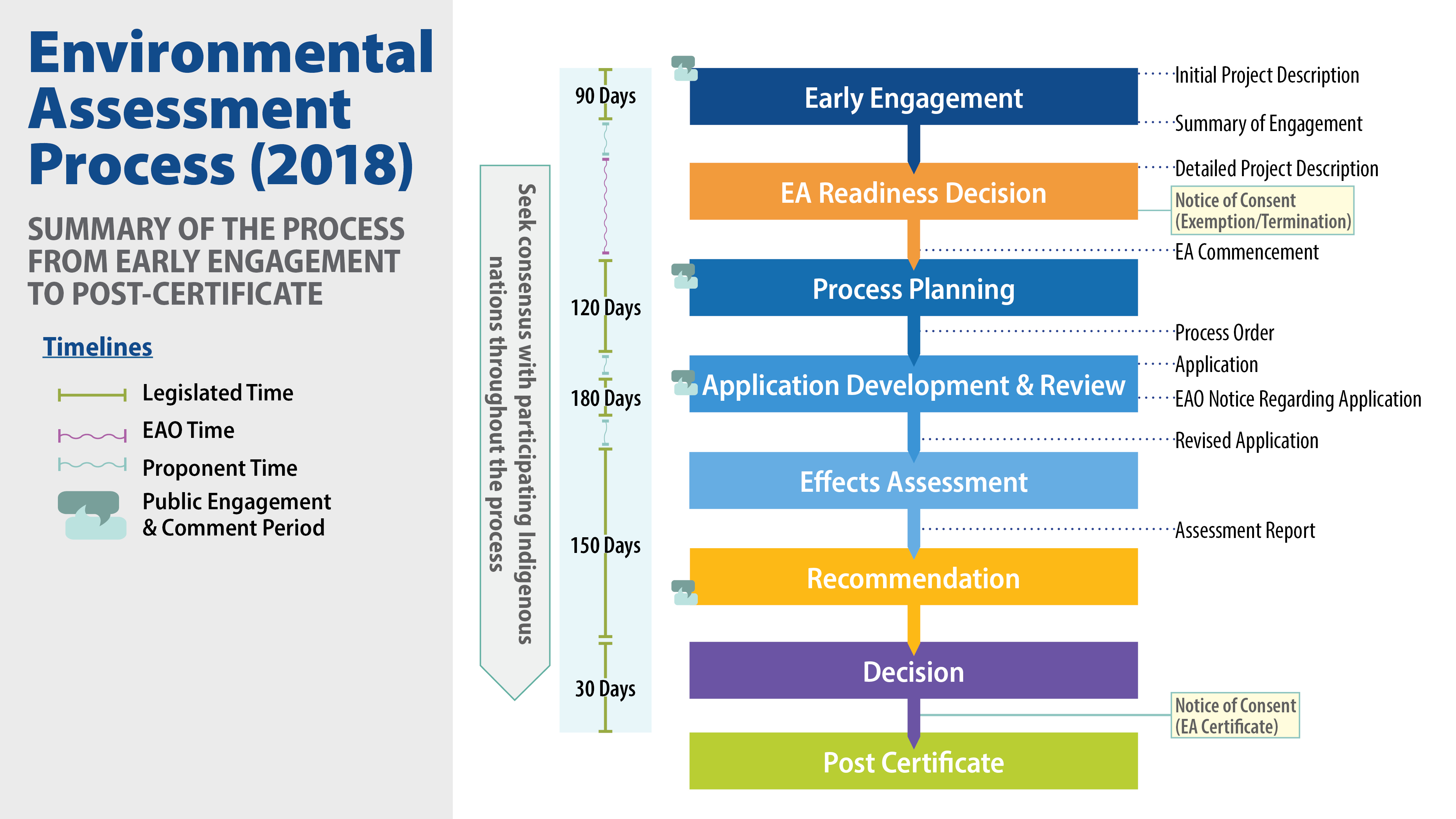 Environmental Assessment Process (2018)

SUMMARY OF THE PROCESS FROM EARLY ENGAGEMENT TO POST-CERTIFICATE

Timelines

Legislated Time

EAO Time

Proponent Time

Public Engagement & Comment Period

Seek consensus with participating Indigenous nations throughout the process

90 Days

120 Days

180 Days

150 Days

30 Days

Early Engagement

EA Readiness Decision

Process Planning

Application Development & Review

Effects Assessment

Recommendation

Decision

Post Certificate

Initial Project Description

Summary of Engagement

Detailed Project Description

Notice of Consent (Exemption/Termination)

EA Commencement

Process Order

Application

EAO Notice Regarding Application

Revised Application

Assessment Report

Notice of Consent (EA Certificate)